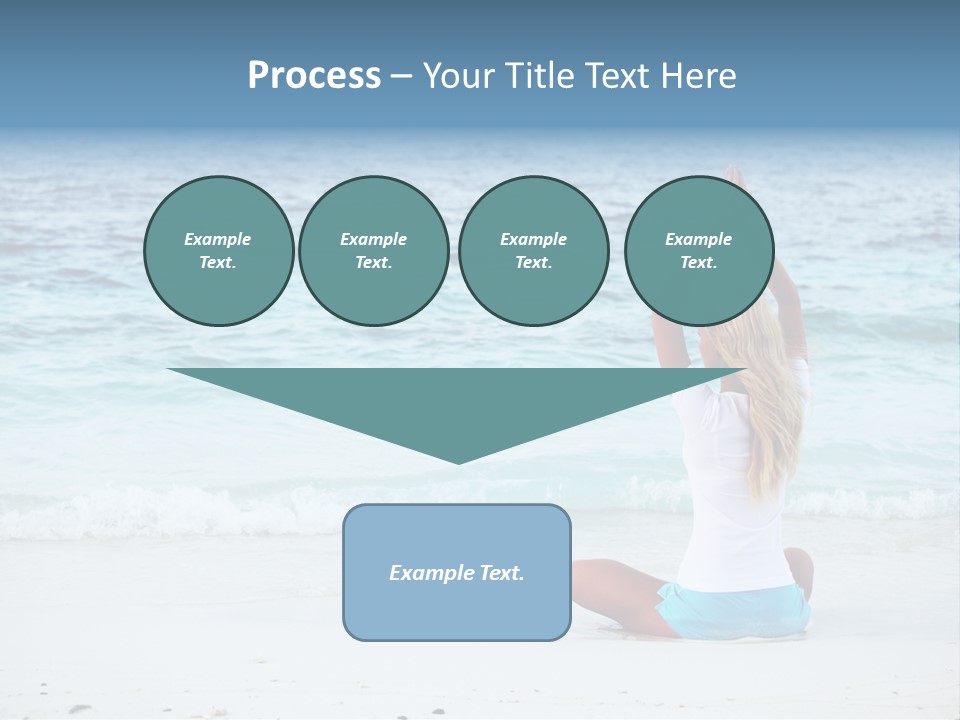 Process – Your Title Text Here

Example Text.

Example Text.

Example Text.

Example Text.

Example Text.